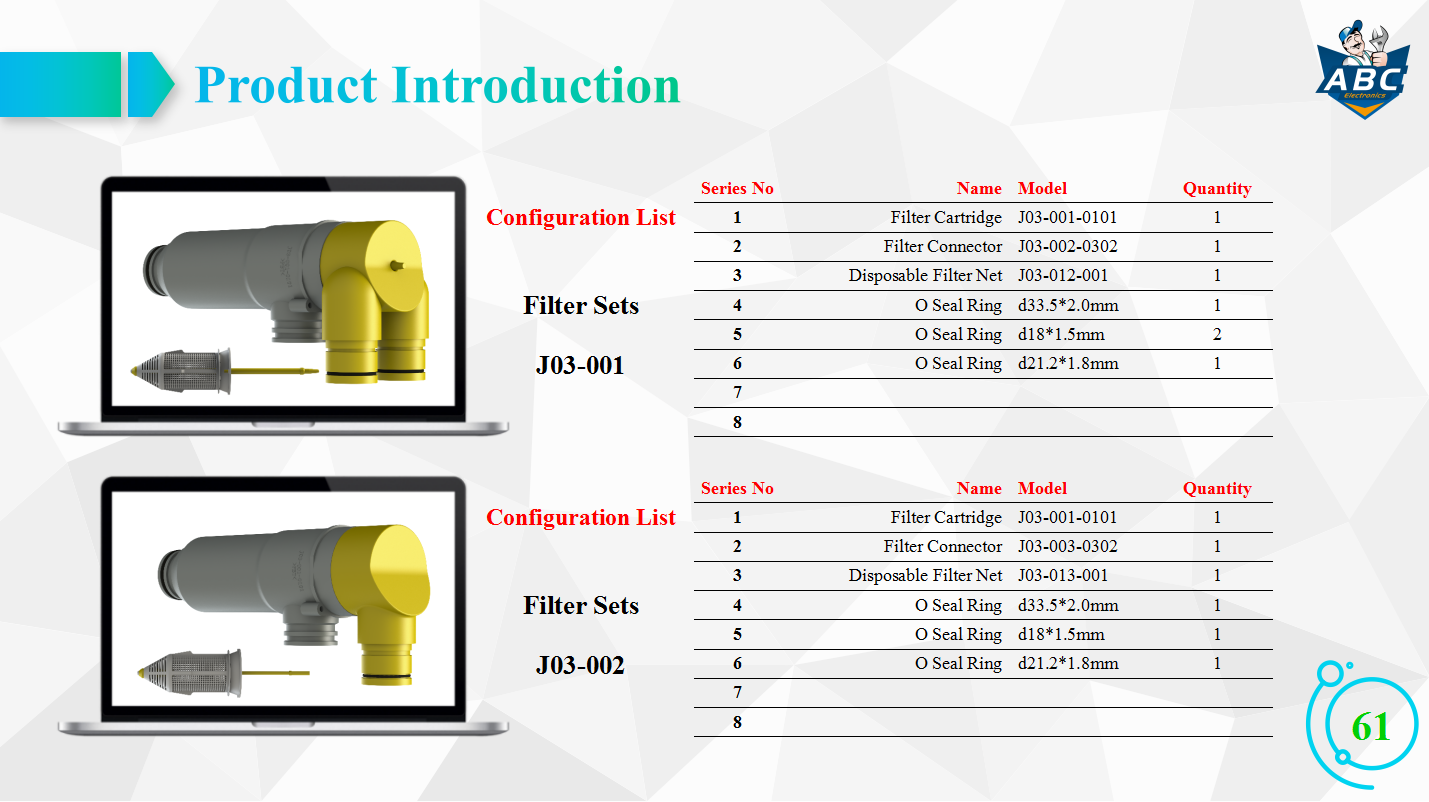 Product Introduction

ABC Electronics

Configuration List

Filter Sets

J03-001

| Series No | Name | Model | Quantity |
|---|---|---|---|
| 1 | Filter Cartridge | J03-001-0101 | 1 |
| 2 | Filter Connector | J03-002-0302 | 1 |
| 3 | Disposable Filter Net | J03-012-001 | 1 |
| 4 | O Seal Ring | d33.5*2.0mm | 1 |
| 5 | O Seal Ring | d18*1.5mm | 2 |
| 6 | O Seal Ring | d21.2*1.8mm | 1 |
| 7 | | | |
| 8 | | | |

Configuration List

Filter Sets

J03-002

| Series No | Name | Model | Quantity |
|---|---|---|---|
| 1 | Filter Cartridge | J03-001-0101 | 1 |
| 2 | Filter Connector | J03-003-0302 | 1 |
| 3 | Disposable Filter Net | J03-013-001 | 1 |
| 4 | O Seal Ring | d33.5*2.0mm | 1 |
| 5 | O Seal Ring | d18*1.5mm | 1 |
| 6 | O Seal Ring | d21.2*1.8mm | 1 |
| 7 | | | |
| 8 | | | |

61